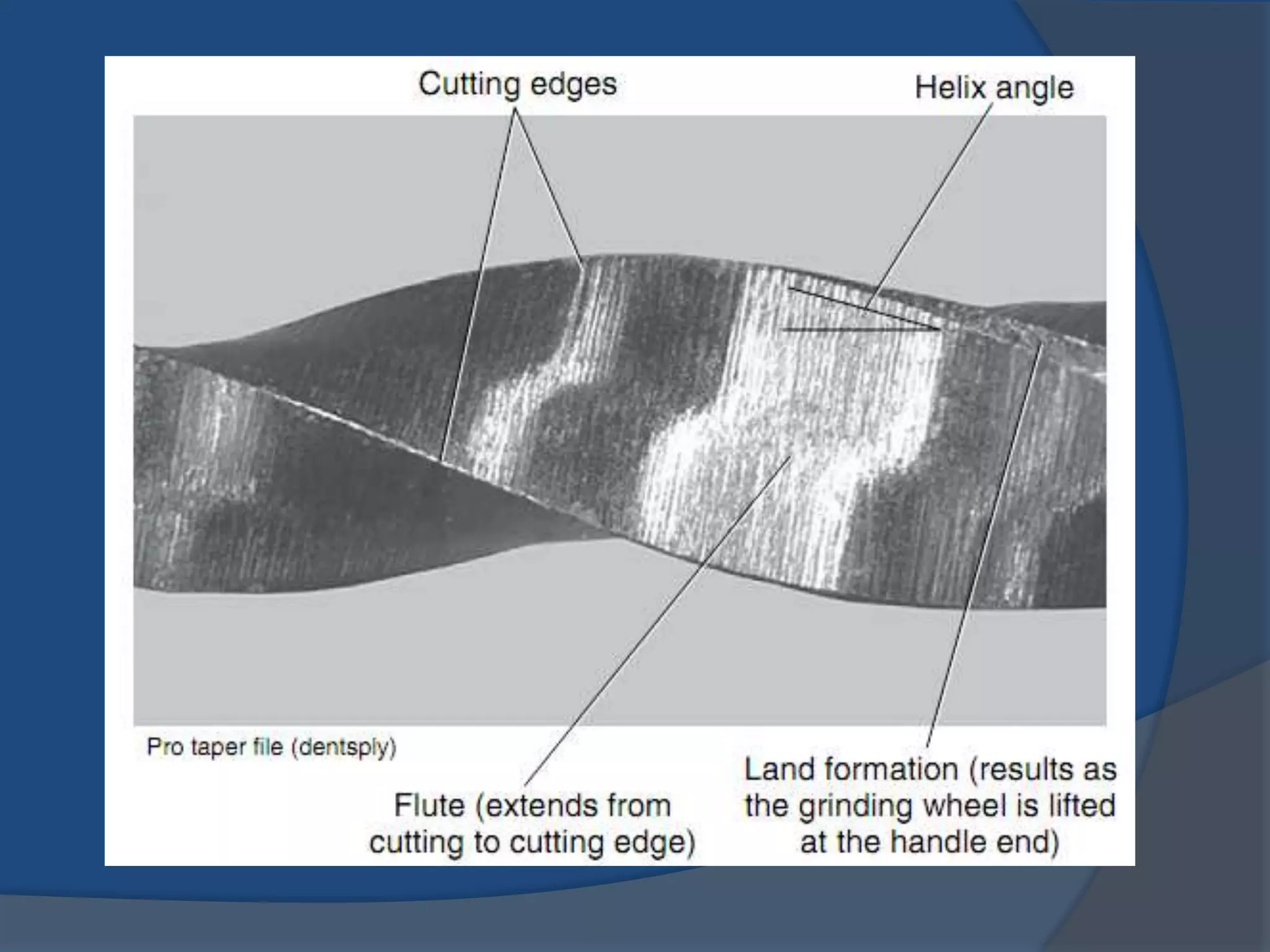 Cutting edges

Helix angle

Pro taper file (dentsply)

Flute (extends from cutting to cutting edge)

Land formation (results as the grinding wheel is lifted at the handle end)